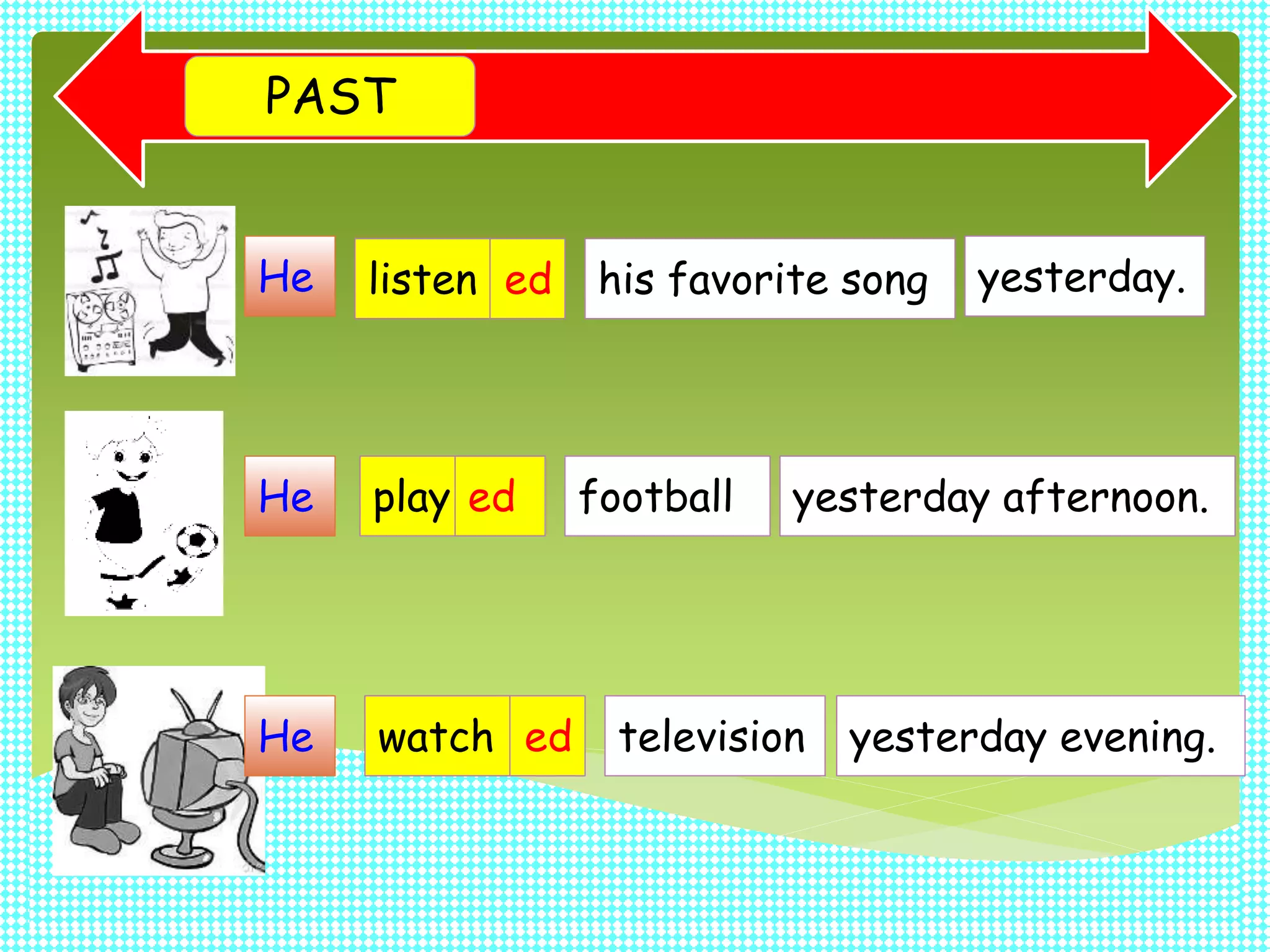 PAST

He listen ed his favorite song yesterday.

He play ed football yesterday afternoon.

He watch ed television yesterday evening.